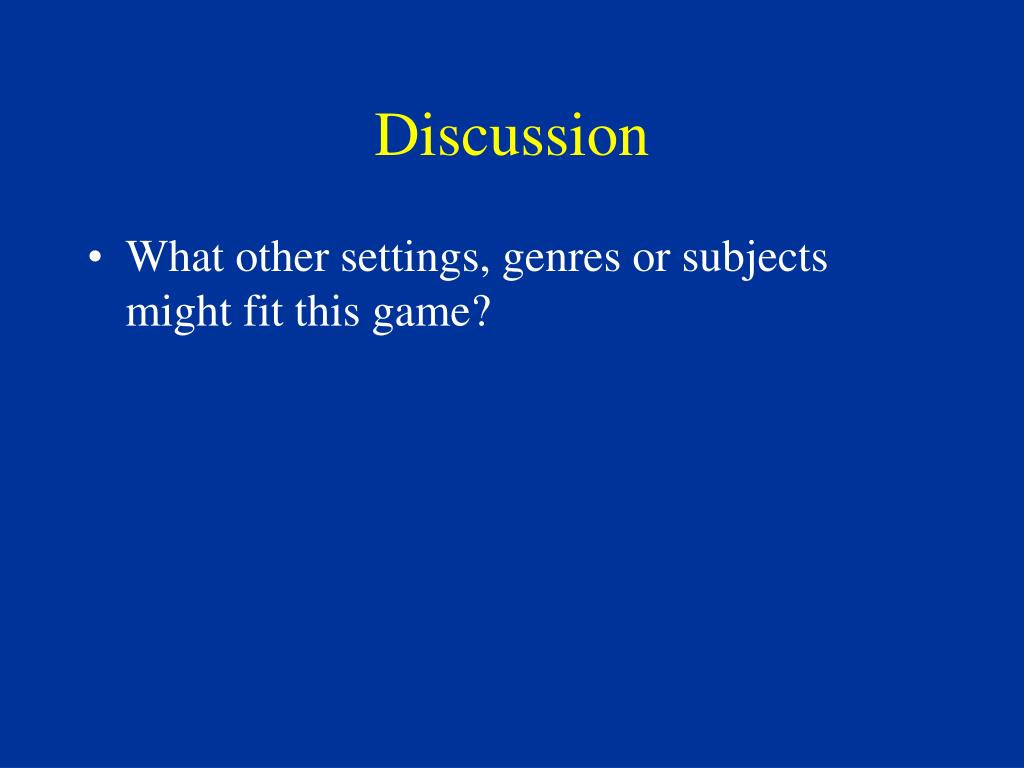 Discussion

• What other settings, genres or subjects might fit this game?